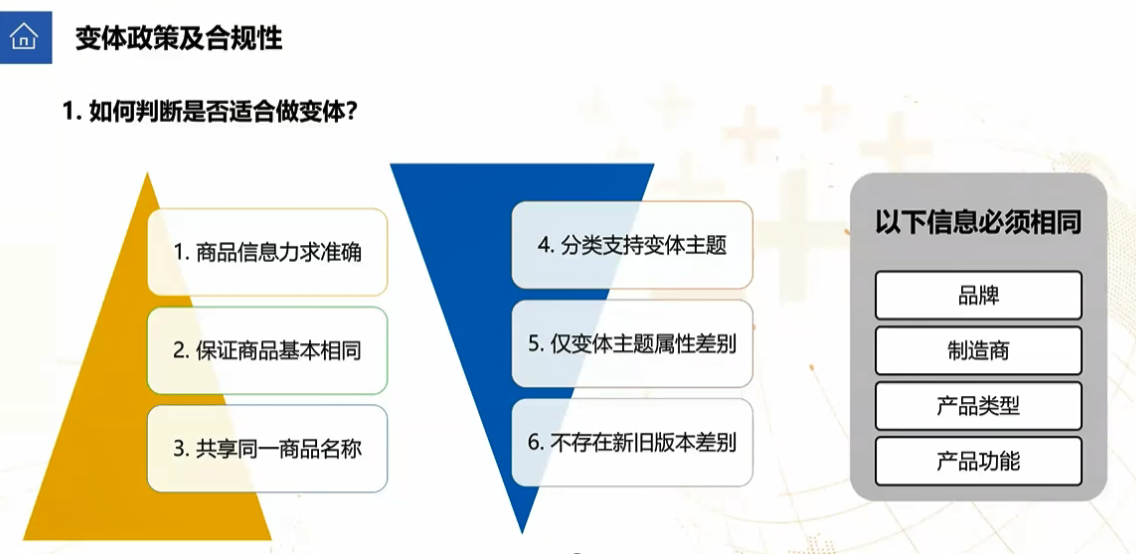 变体政策及合规性

1. 如何判断是否适合做变体？

1. 商品信息力求准确

2. 保证商品基本相同

3. 共享同一商品名称

4. 分类支持变体主题

5. 仅变体主题属性差别

6. 不存在新旧版本差别

以下信息必须相同

品牌

制造商

产品类型

产品功能